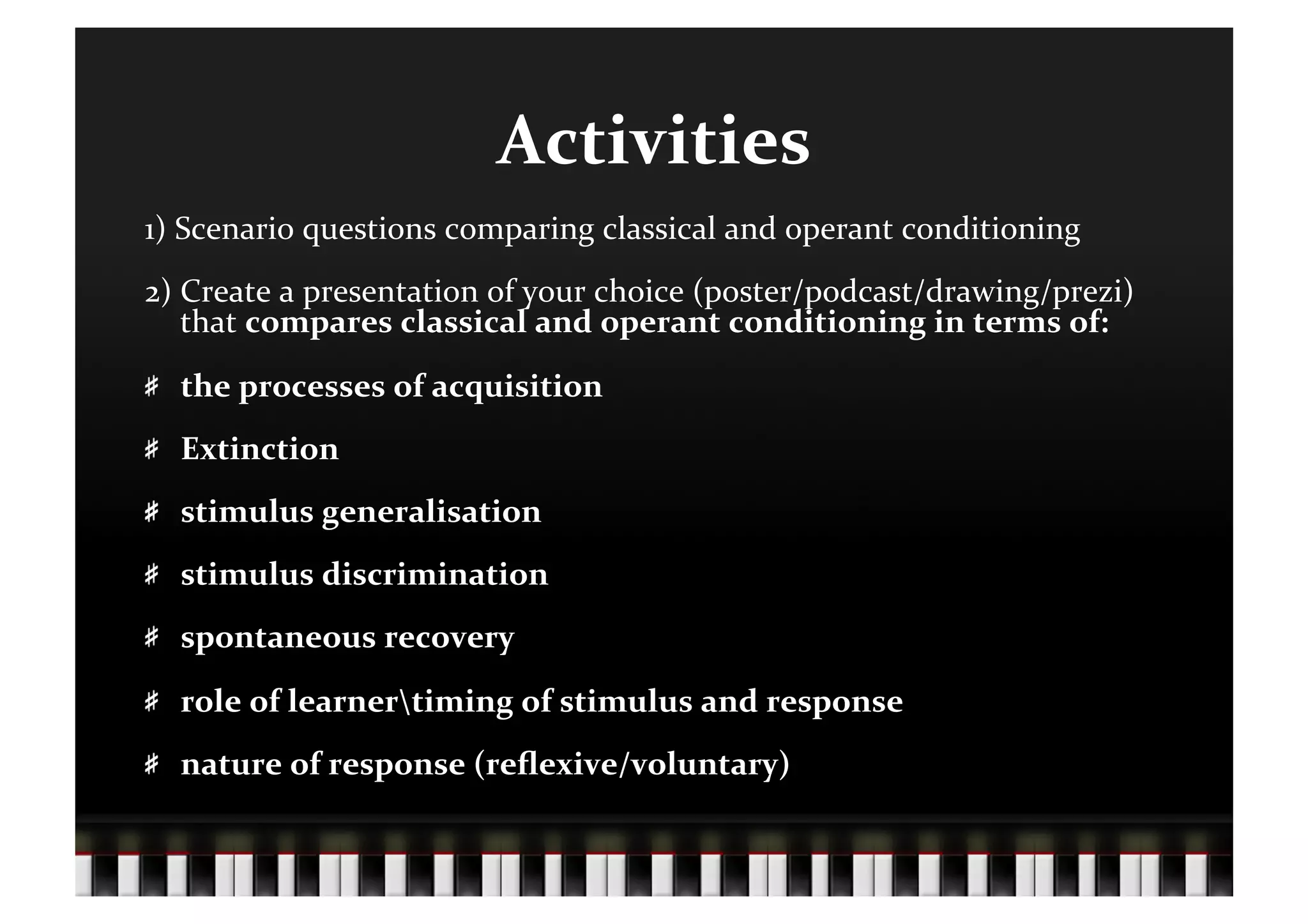 Activities

1) Scenario questions comparing classical and operant conditioning

2) Create a presentation of your choice (poster/podcast/drawing/prezi) that compares classical and operant conditioning in terms of:

# the processes of acquisition

# Extinction

# stimulus generalisation

# stimulus discrimination

# spontaneous recovery

# role of learner\timing of stimulus and response

# nature of response (reflexive/voluntary)